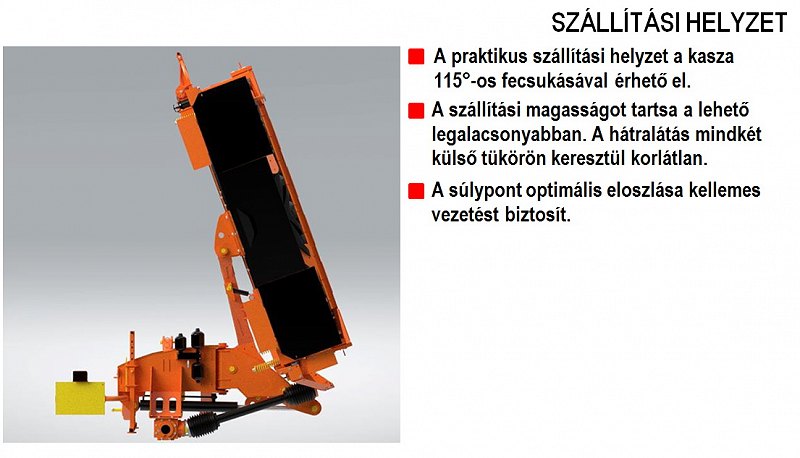 SZÁLLÍTÁSI HELYZET

A praktikus szállítási helyzet a kasza 115°-os fecsukásával érhető el.

A szállítási magasságot tartsa a lehető legalacsonyabban. A hátralátás mindkét külső tükörön keresztül korlátlan.

A súlypont optimális eloszlása kellemes vezetést biztosít.